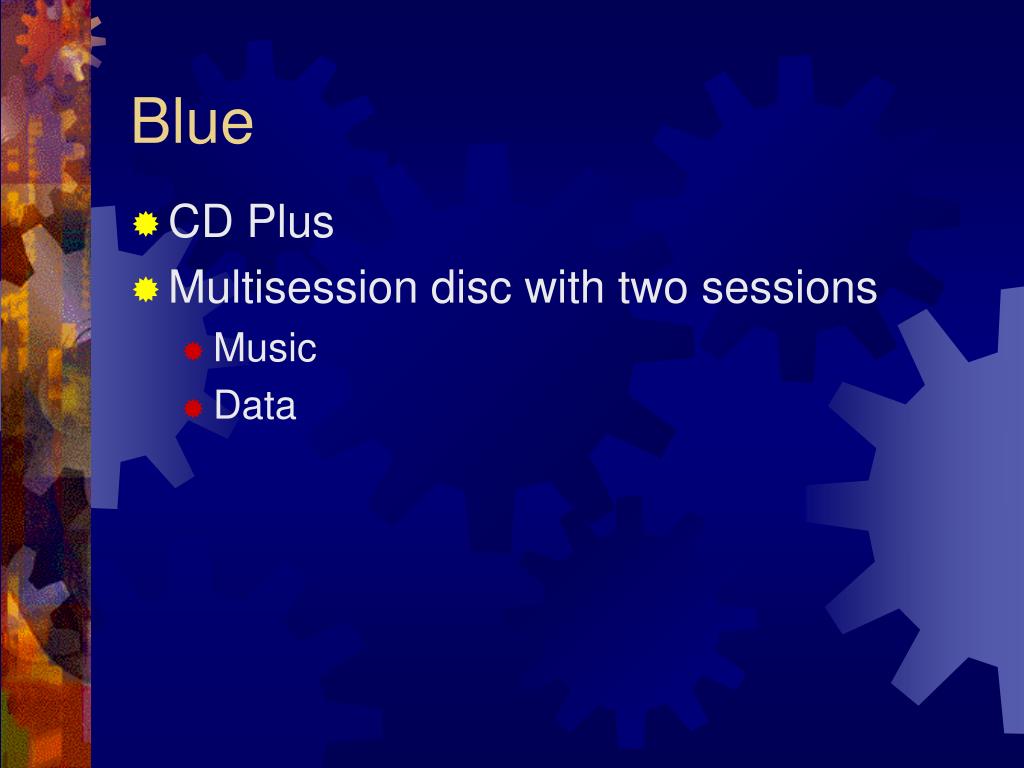 Blue

CD Plus

Multisession disc with two sessions

Music

Data